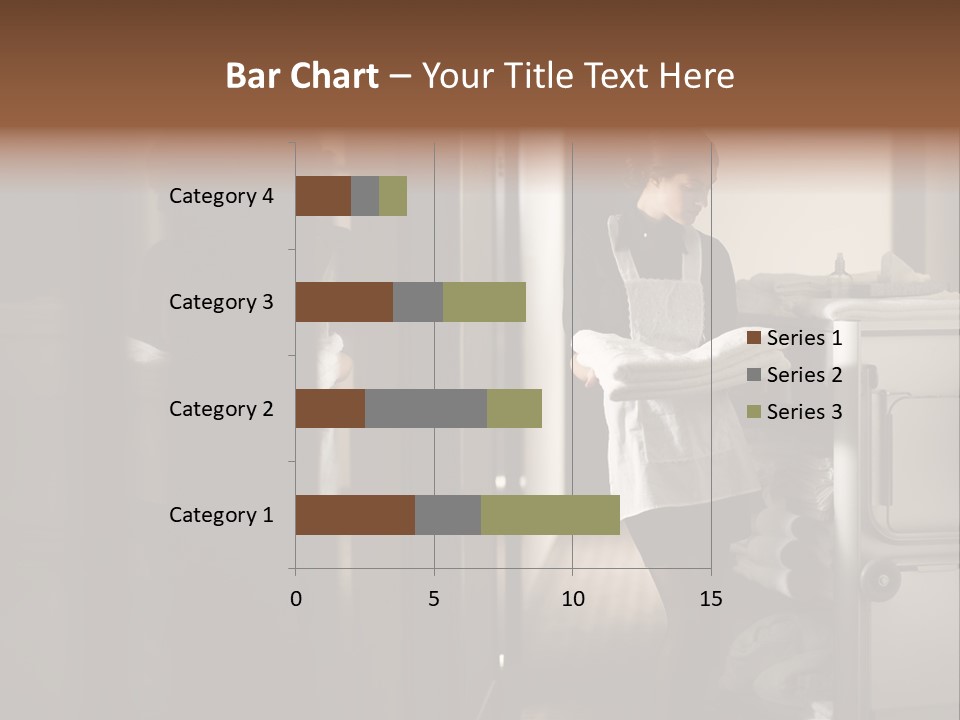 Bar Chart – Your Title Text Here

Category 4
Category 3
Category 2
Category 1

0
5
10
15

Series 1
Series 2
Series 3